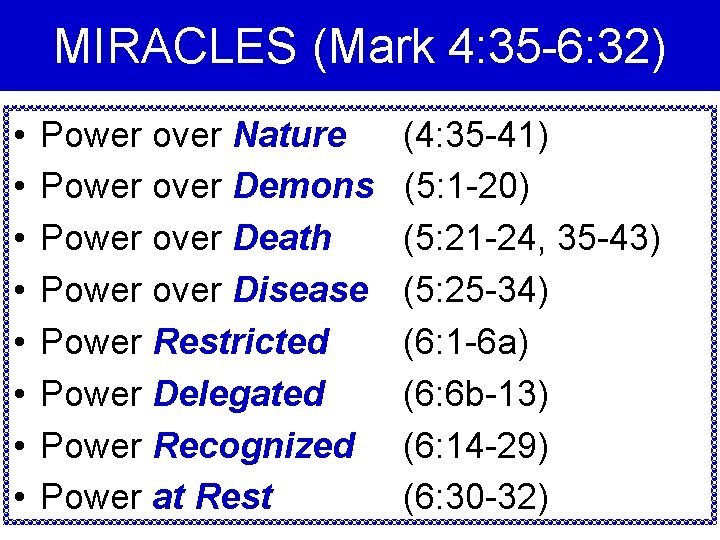 MIRACLES (Mark 4:35-6:32)

• Power over Nature (4:35-41)
• Power over Demons (5:1-20)
• Power over Death (5:21-24, 35-43)
• Power over Disease (5:25-34)
• Power Restricted (6:1-6a)
• Power Delegated (6:6b-13)
• Power Recognized (6:14-29)
• Power at Rest (6:30-32)